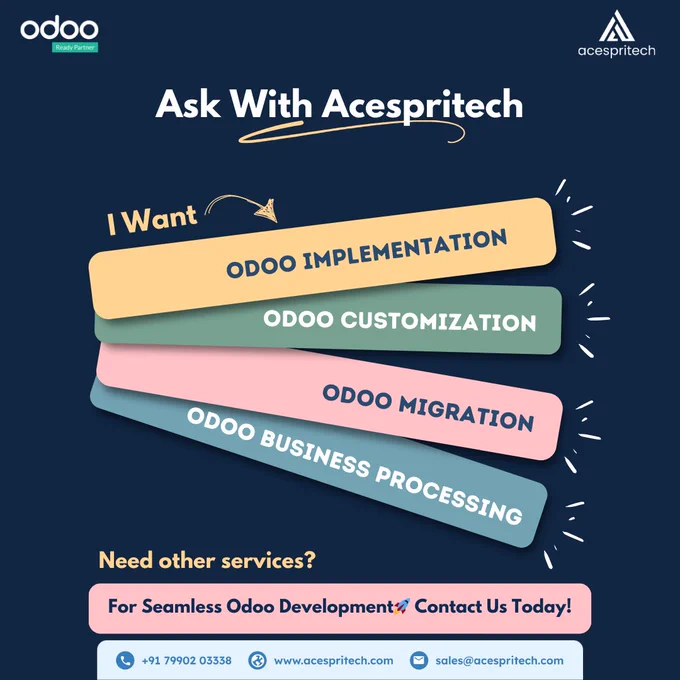 odoo
Ready Partner

acespritech

Ask With Acespritech

I Want

ODOO IMPLEMENTATION

ODOO CUSTOMIZATION

ODOO MIGRATION

ODOO BUSINESS PROCESSING

Need other services?

For Seamless Odoo Development🚀 Contact Us Today!

+91 79902 03338 www.acespritech.com sales@acespritech.com